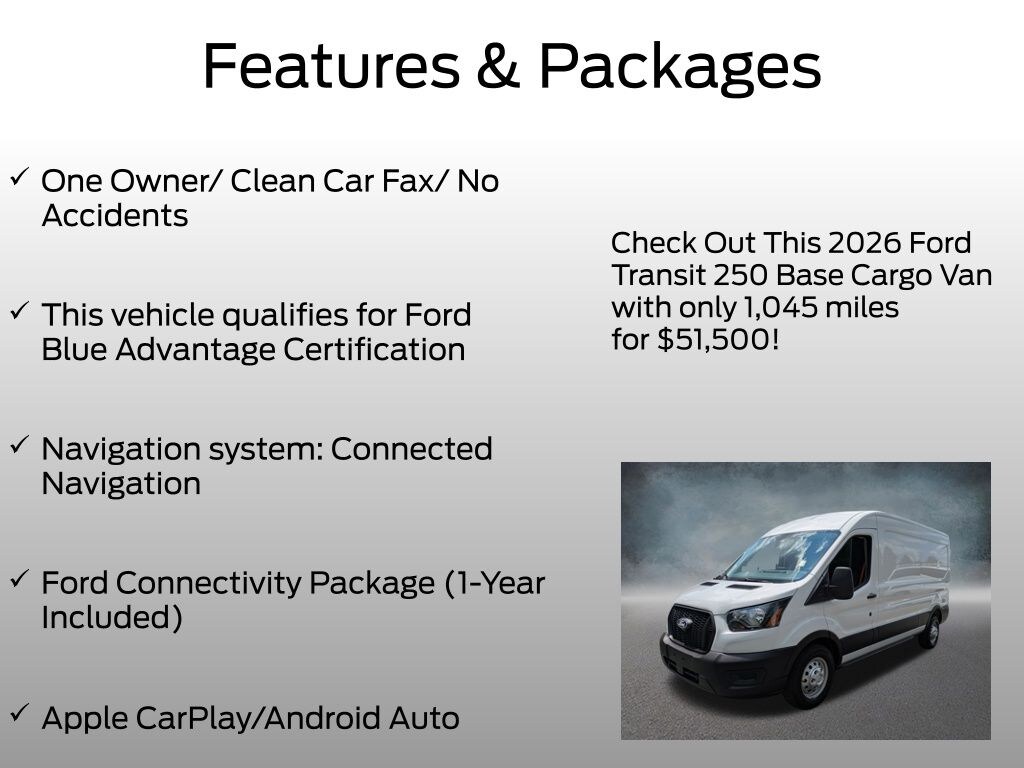 Features & Packages

✓ One Owner/ Clean Car Fax/ No Accidents

✓ This vehicle qualifies for Ford Blue Advantage Certification

✓ Navigation system: Connected Navigation

✓ Ford Connectivity Package (1-Year Included)

✓ Apple CarPlay/Android Auto

Check Out This 2026 Ford Transit 250 Base Cargo Van with only 1,045 miles for $51,500!